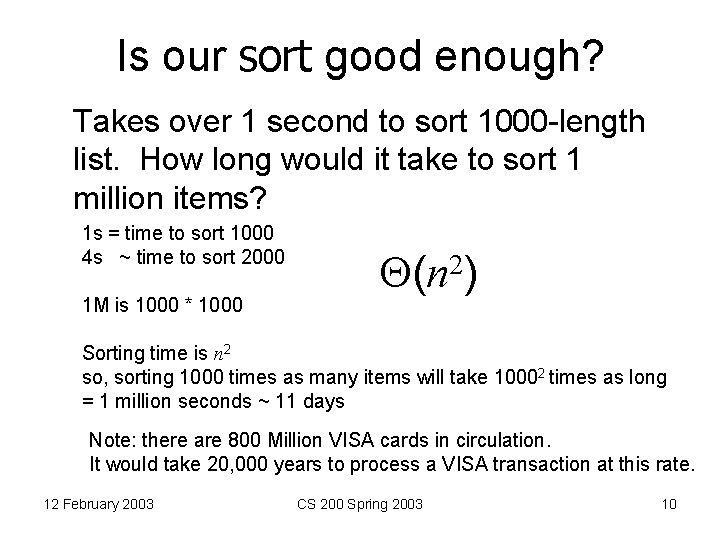 Is our sort good enough?

Takes over 1 second to sort 1000-length list. How long would it take to sort 1 million items?

1s = time to sort 1000
4s ~ time to sort 2000

$\Theta(n^2)$

1M is 1000 * 1000

Sorting time is $n^2$
so, sorting 1000 times as many items will take $1000^2$ times as long
= 1 million seconds ~ 11 days

Note: there are 800 Million VISA cards in circulation.
It would take 20,000 years to process a VISA transaction at this rate.

12 February 2003

CS 200 Spring 2003

10